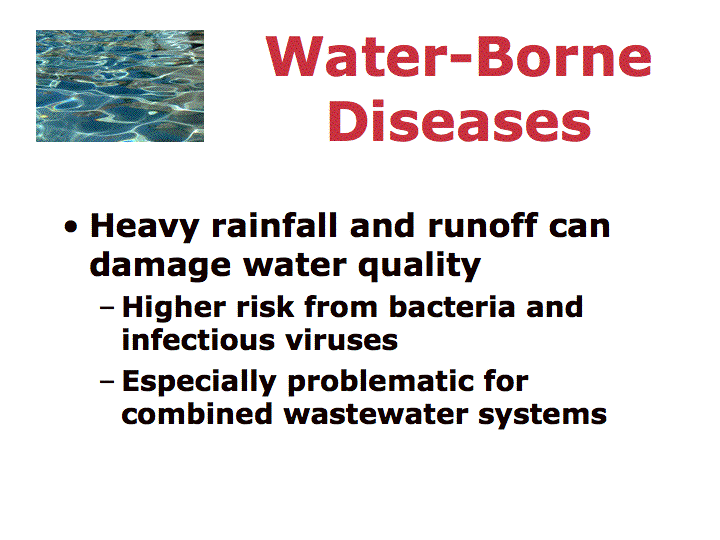 Water-Borne Diseases

• Heavy rainfall and runoff can damage water quality
– Higher risk from bacteria and infectious viruses
– Especially problematic for combined wastewater systems